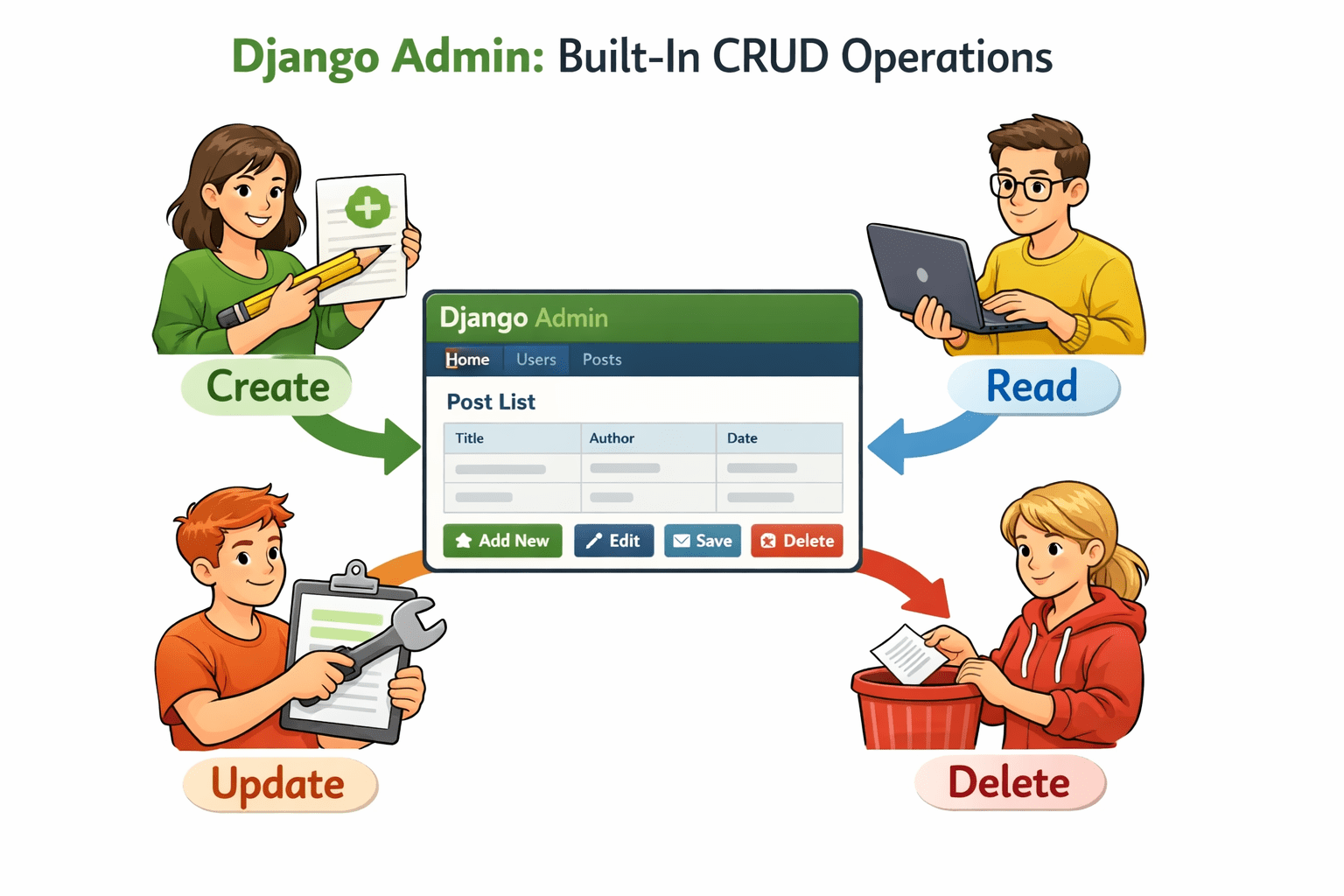 Django Admin: Built-In CRUD Operations

Create

Read

Django Admin

Home Users Posts

Post List

| Title | Author | Date |
|---|---|---|
| | | |
| | | |

Add New Edit Save Delete

Update

Delete